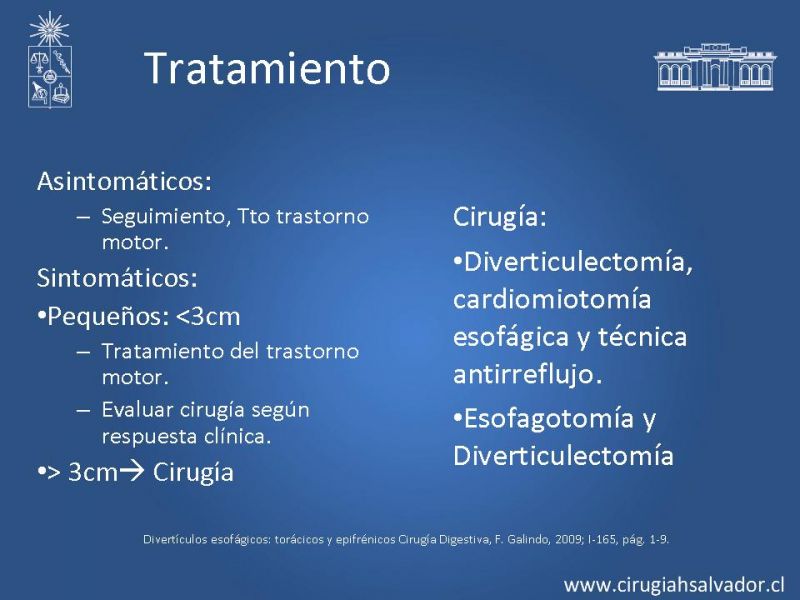 Tratamiento

Asintomáticos:

– Seguimiento, Tto trastorno motor.

Sintomáticos:

•Pequeños: <3cm

– Tratamiento del trastorno motor.

– Evaluar cirugía según respuesta clínica.

•> 3cm→ Cirugía

Cirugía:

•Diverticulectomía, cardiomiotomía esofágica y técnica antirreflujo.

•Esofagotomía y Diverticulectomía

Divertículos esofágicos: torácicos y epifrénicos Cirugía Digestiva, F. Galindo, 2009; I-165, pág. 1-9.

www.cirugiahsalvador.cl